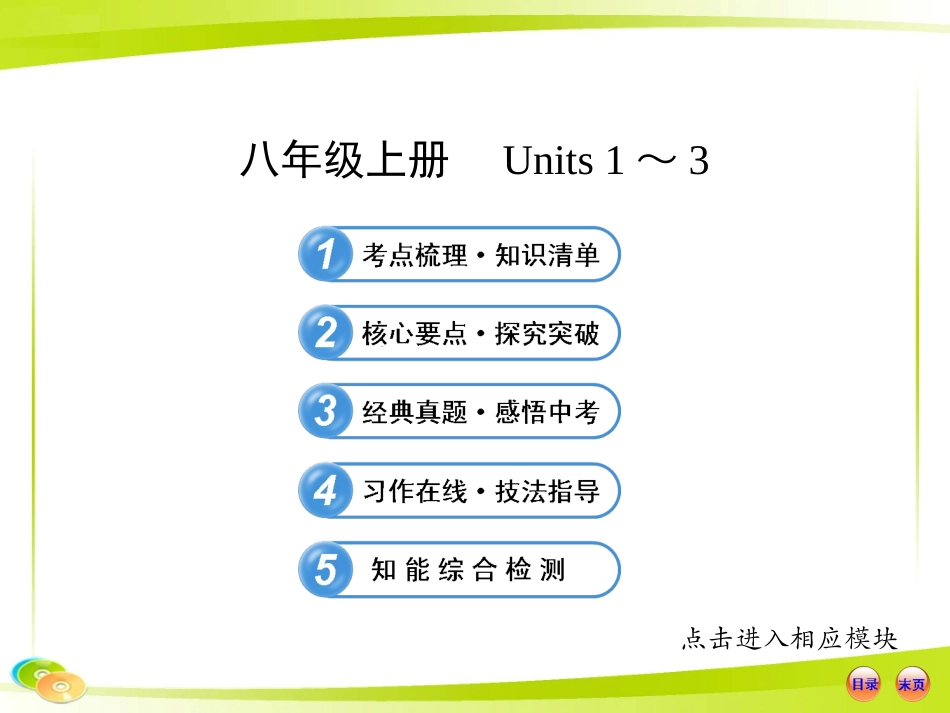 八年级上册　Units 1 ～ 3

1 考点梳理·知识清单

2 核心要点·探究突破

3 经典真题·感悟中考

4 习作在线·技法指导

5 知能综合检测

点击进入相应模块

目录 末页